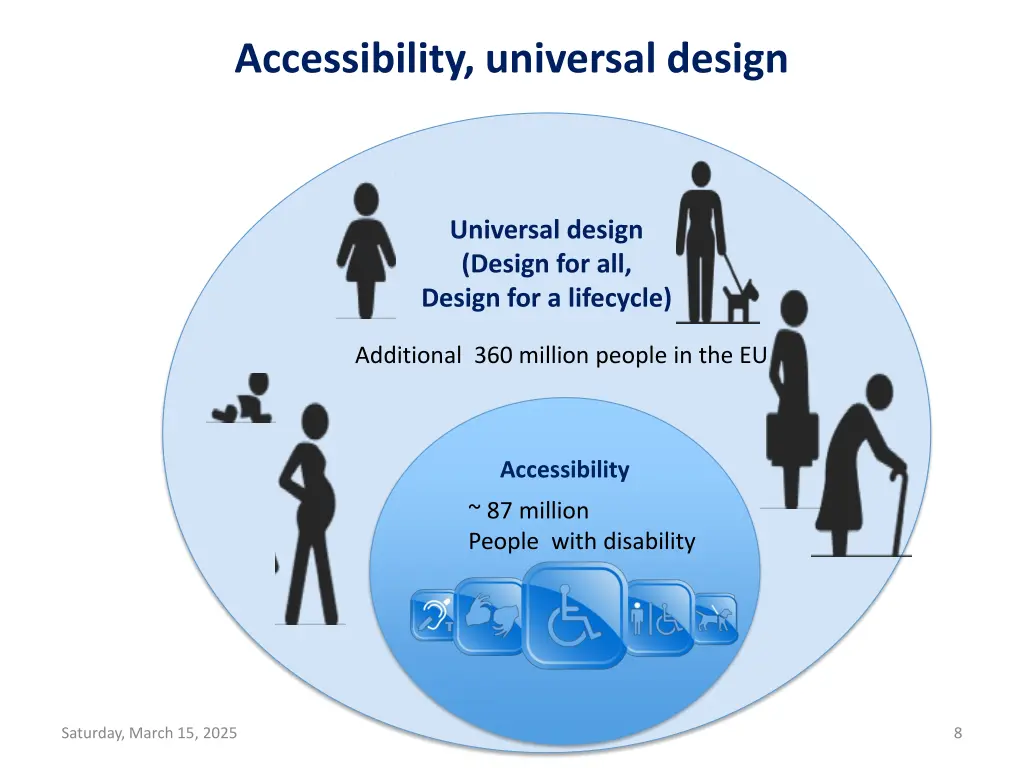 Accessibility, universal design

Universal design
(Design for all,
Design for a lifecycle)

Additional 360 million people in the EU

Accessibility

~ 87 million
People with disability

Saturday, March 15, 2025

8